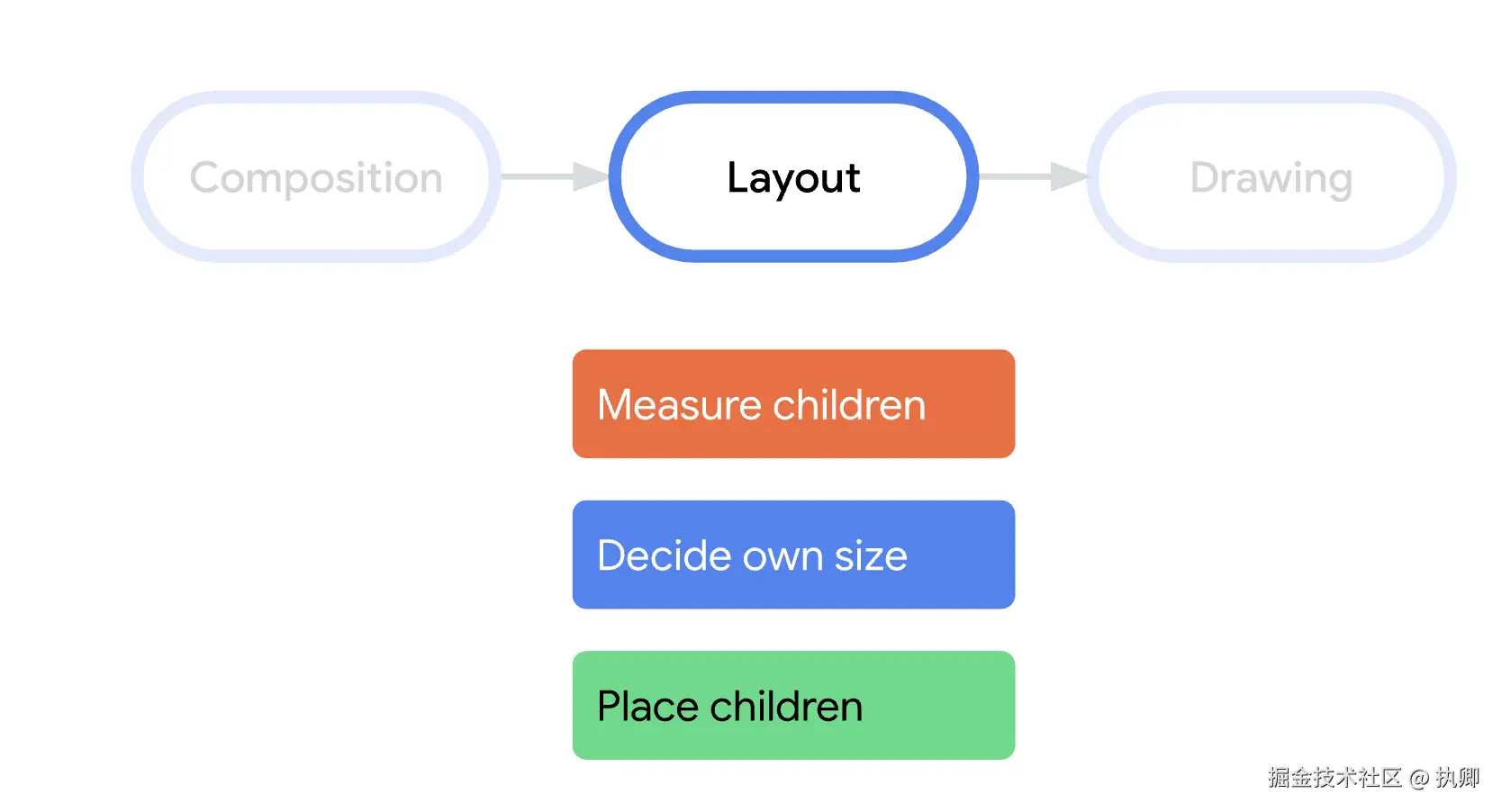 Composition

Layout

Drawing

Measure children

Decide own size

Place children

掘金技术社区 @ 执卿